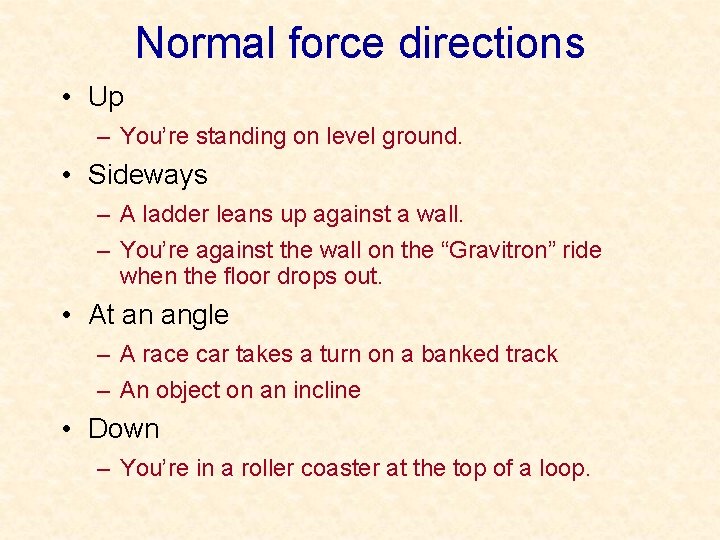 Normal force directions

• Up
– You’re standing on level ground.

• Sideways
– A ladder leans up against a wall.
– You’re against the wall on the “Gravitron” ride when the floor drops out.

• At an angle
– A race car takes a turn on a banked track
– An object on an incline

• Down
– You’re in a roller coaster at the top of a loop.